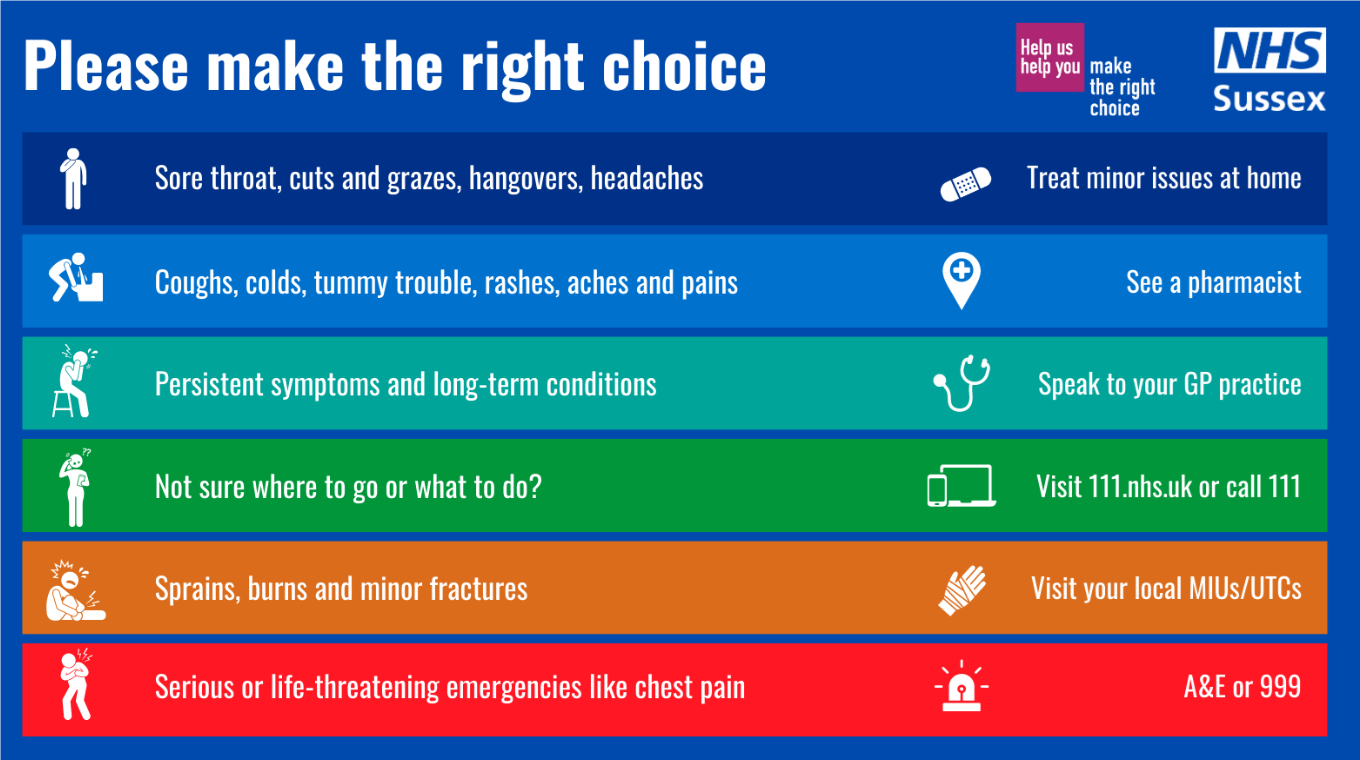 Please make the right choice

Help us help you make the right choice

NHS Sussex

Sore throat, cuts and grazes, hangovers, headaches

Treat minor issues at home

Coughs, colds, tummy trouble, rashes, aches and pains

See a pharmacist

Persistent symptoms and long-term conditions

Speak to your GP practice

Not sure where to go or what to do?

Visit 111.nhs.uk or call 111

Sprains, burns and minor fractures

Visit your local MIUs/UTCs

Serious or life-threatening emergencies like chest pain

A&E or 999